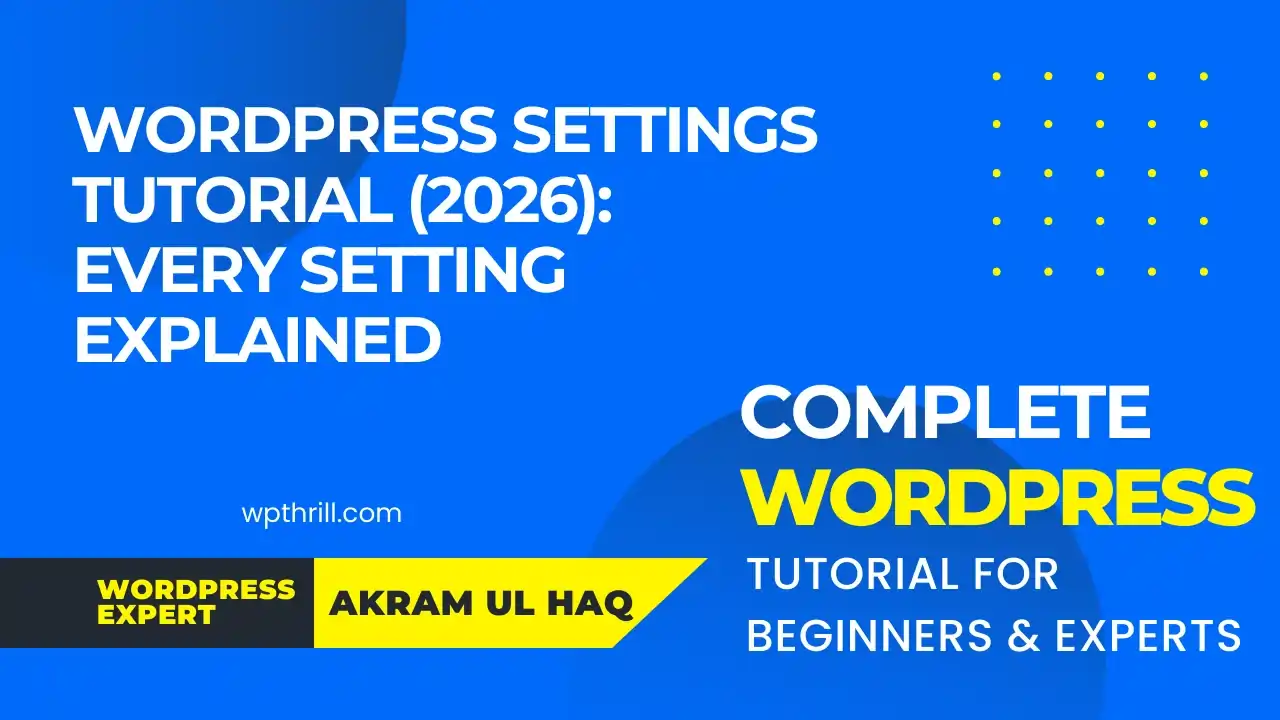 WORDPRESS SETTINGS TUTORIAL (2026): EVERY SETTING EXPLAINED

COMPLETE
WORDPRESS
TUTORIAL FOR BEGINNERS & EXPERTS

wpthrill.com

WORDPRESS EXPERT

AKRAM UL HAQ